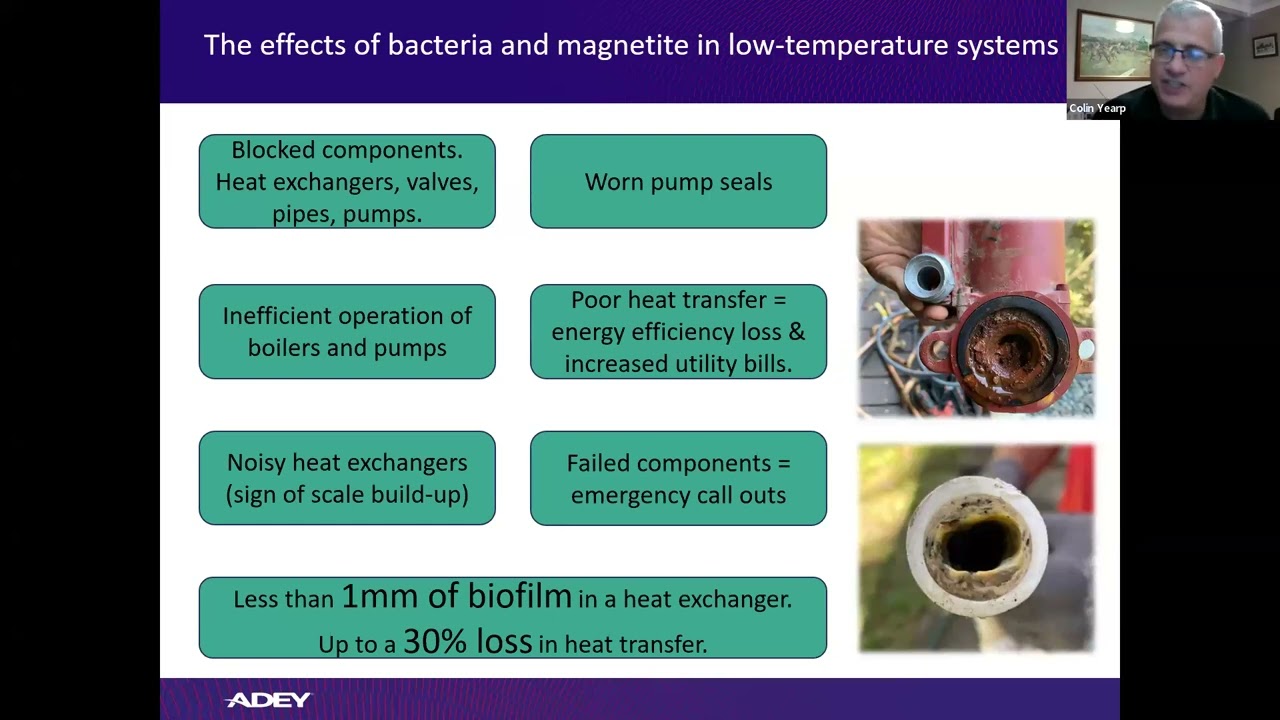 The effects of bacteria and magnetite in low-temperature systems

Colin Yearp

Blocked components. Heat exchangers, valves, pipes, pumps.

Worn pump seals

Inefficient operation of boilers and pumps

Poor heat transfer = energy efficiency loss & increased utility bills.

Noisy heat exchangers (sign of scale build-up)

Failed components = emergency call outs

Less than 1mm of biofilm in a heat exchanger.
Up to a 30% loss in heat transfer.

ADEY